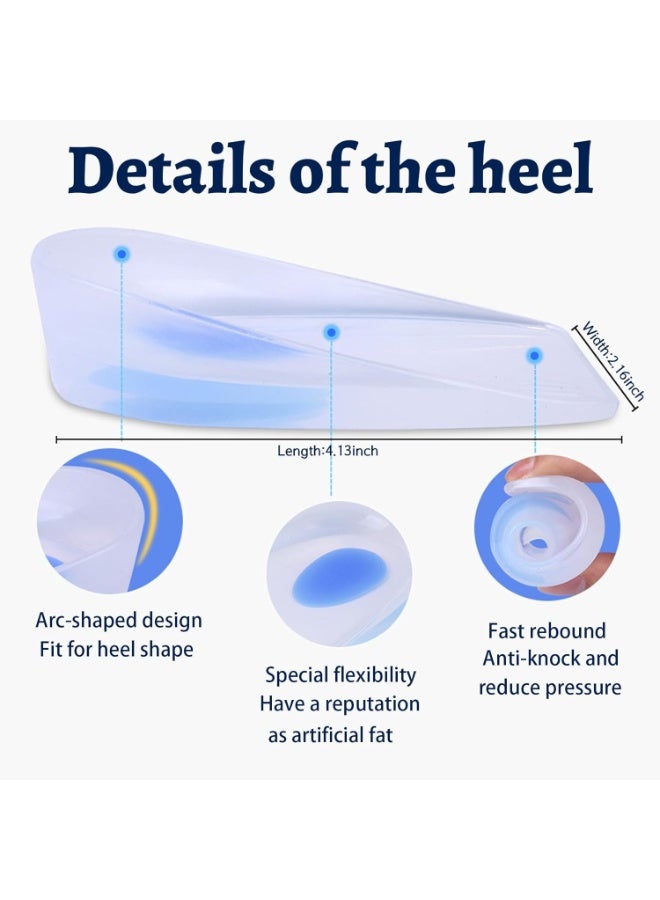 Details of the heel

Width:2.16inch

Length:4.13inch

Arc-shaped design
Fit for heel shape

Special flexibility
Have a reputation
as artificial fat

Fast rebound
Anti-knock and
reduce pressure